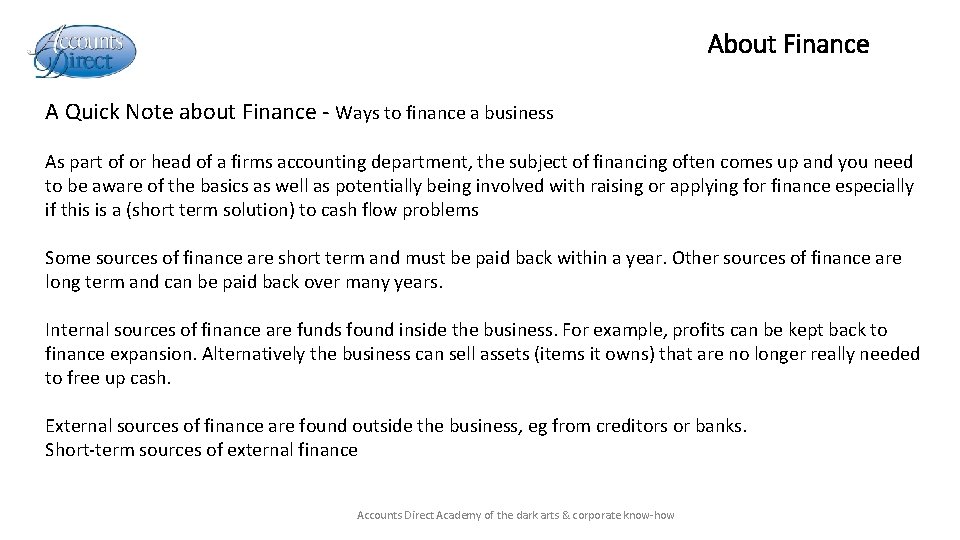 Accounts Direct

About Finance

A Quick Note about Finance - Ways to finance a business

As part of or head of a firms accounting department, the subject of financing often comes up and you need to be aware of the basics as well as potentially being involved with raising or applying for finance especially if this is a (short term solution) to cash flow problems

Some sources of finance are short term and must be paid back within a year. Other sources of finance are long term and can be paid back over many years.

Internal sources of finance are funds found inside the business. For example, profits can be kept back to finance expansion. Alternatively the business can sell assets (items it owns) that are no longer really needed to free up cash.

External sources of finance are found outside the business, eg from creditors or banks.
Short-term sources of external finance

Accounts Direct Academy of the dark arts & corporate know-how